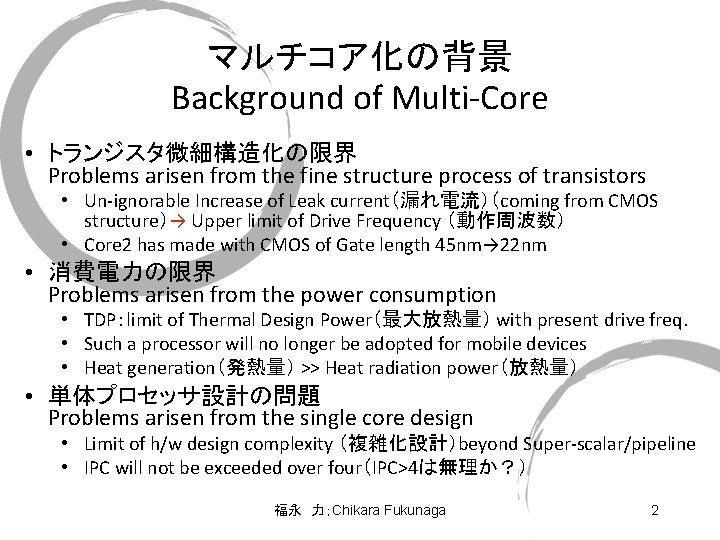 マルチコア化の背景
Background of Multi-Core

• トランジスタ微細構造化の限界
Problems arisen from the fine structure process of transistors
  • Un-ignorable Increase of Leak current（漏れ電流）（coming from CMOS structure）→ Upper limit of Drive Frequency（動作周波数）
  • Core2 has made with CMOS of Gate length 45nm→22nm

• 消費電力の限界
Problems arisen from the power consumption
  • TDP: limit of Thermal Design Power（最大放熱量）with present drive freq.
  • Such a processor will no longer be adopted for mobile devices
  • Heat generation（発熱量）>> Heat radiation power（放熱量）

• 単体プロセッサ設計の問題
Problems arisen from the single core design
  • Limit of h/w design complexity（複雑化設計）beyond Super-scalar/pipeline
  • IPC will not be exceeded over four（IPC>4は無理か？）

福永 力: Chikara Fukunaga

2